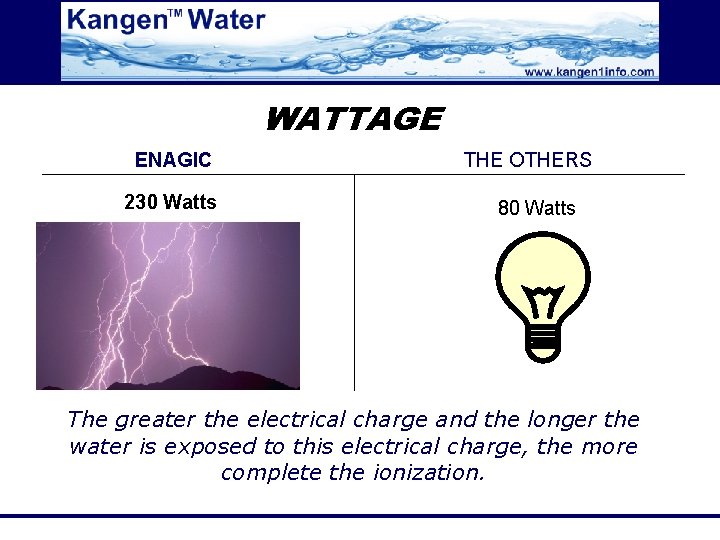 Kangen™ Water

www.kangen1info.com

WATTAGE

| ENAGIC | THE OTHERS |
|---|---|
| 230 Watts | 80 Watts |

The greater the electrical charge and the longer the water is exposed to this electrical charge, the more complete the ionization.